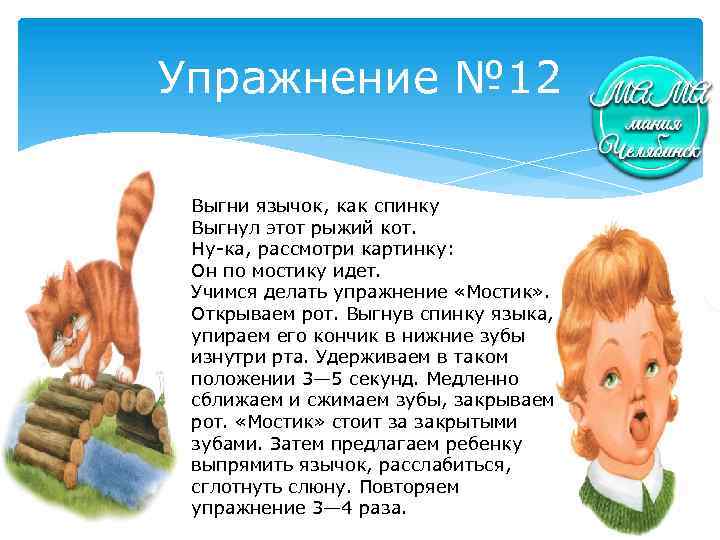 Упражнение №12

МАМА мания Челябинск

Выгни язычок, как спинку
Выгнул этот рыжий кот.
Ну-ка, рассмотри картинку:
Он по мостику идет.
Учимся делать упражнение «Мостик». Открываем рот. Выгнув спинку языка, упираем его кончик в нижние зубы изнутри рта. Удерживаем в таком положении 3—5 секунд. Медленно сближаем и сжимаем зубы, закрываем рот. «Мостик» стоит за закрытыми зубами. Затем предлагаем ребенку выпрямить язычок, расслабиться, сглотнуть слюну. Повторяем упражнение 3—4 раза.